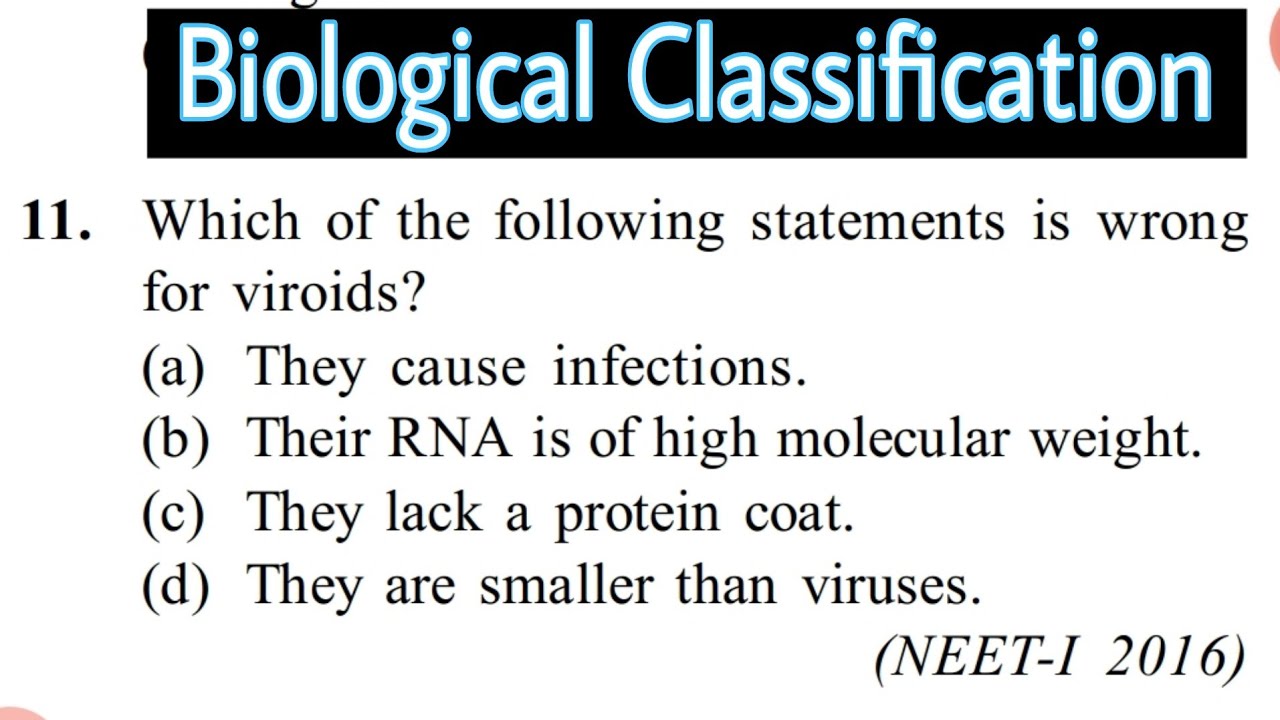 Biological Classification

11. Which of the following statements is wrong for viroids?
(a) They cause infections.
(b) Their RNA is of high molecular weight.
(c) They lack a protein coat.
(d) They are smaller than viruses.
(NEET-I 2016)